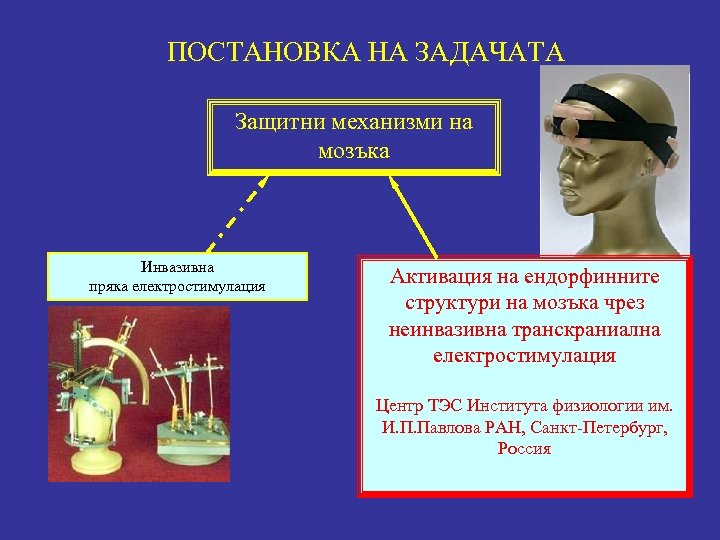 ПОСТАНОВКА НА ЗАДАЧАТА

Защитни механизми на мозъка

Инвазивна пряка електростимулация

Активация на ендорфинните структури на мозъка чрез неинвазивна транскраниална електростимулация

Центр ТЭС Института физиологии им. И.П.Павлова РАН, Санкт-Петербург, Россия